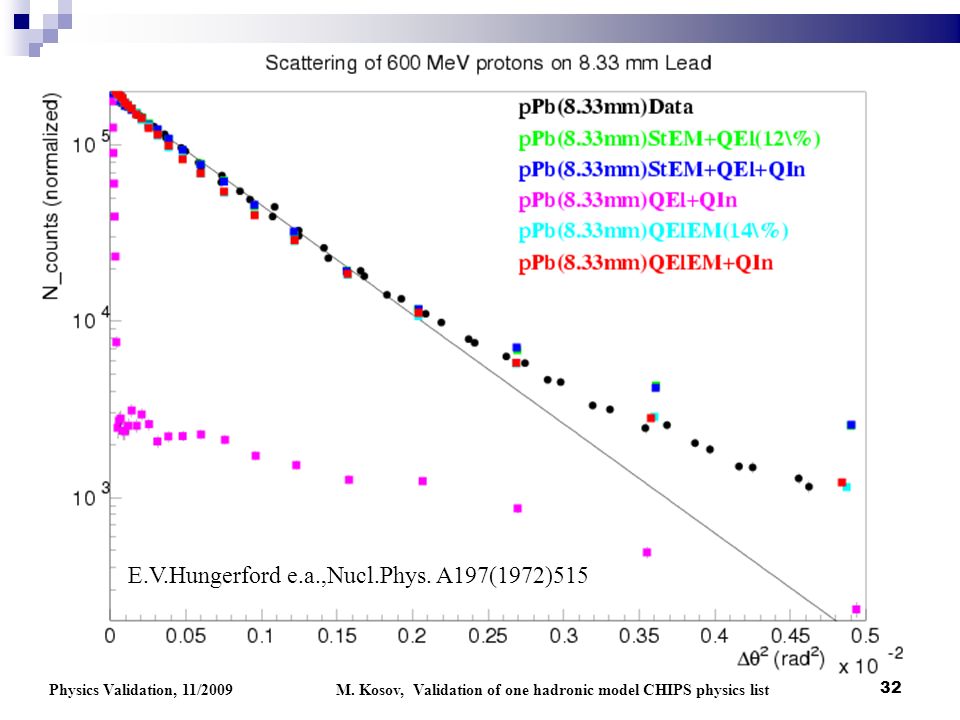 Scattering of 600 MeV protons on 8.33 mm Lead

pPb(8.33mm)Data
pPb(8.33mm)StEM+QEl(12\%)
pPb(8.33mm)StEM+QEl+QIn
pPb(8.33mm)QEl+QIn
pPb(8.33mm)QElEM(14\%)
pPb(8.33mm)QElEM+QIn

N_counts (normalized)

$10^5$
$10^4$
$10^3$

E.V.Hungerford e.a.,Nucl.Phys. A197(1972)515

0 0.05 0.1 0.15 0.2 0.25 0.3 0.35 0.4 0.45 0.5

$\Delta\theta^2$ (rad$^2$) x $10^{-2}$

Physics Validation, 11/2009 M. Kosov, Validation of one hadronic model CHIPS physics list 32